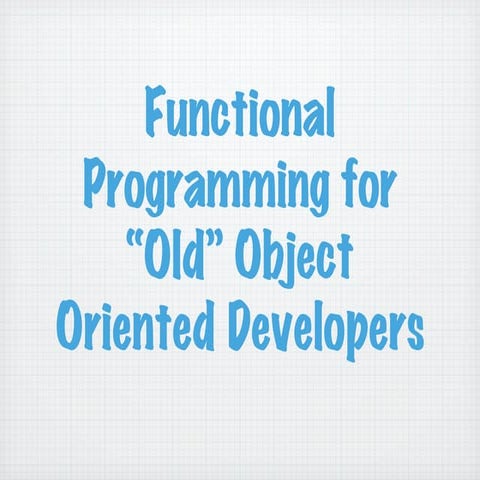 Functional Programming for “Old” Object Oriented Developers